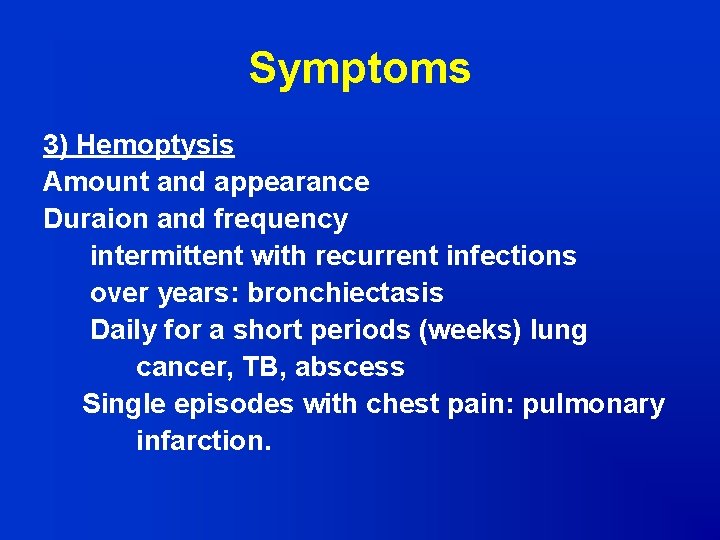 Symptoms

3) Hemoptysis
Amount and appearance
Duraion and frequency
intermittent with recurrent infections over years: bronchiectasis
Daily for a short periods (weeks) lung cancer, TB, abscess
Single episodes with chest pain: pulmonary infarction.